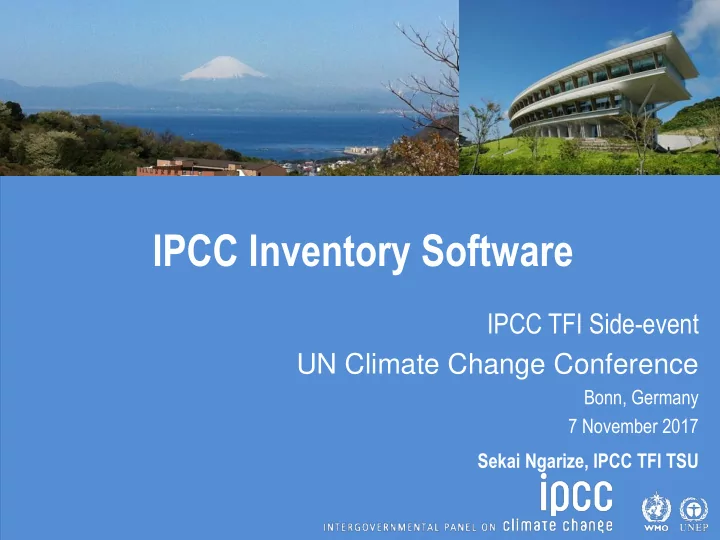 IPCC Inventory Software

IPCC TFI Side-event
UN Climate Change Conference
Bonn, Germany
7 November 2017

Sekai Ngarize, IPCC TFI TSU

ipcc
INTERGOVERNMENTAL PANEL ON climate change

WMO UNEP